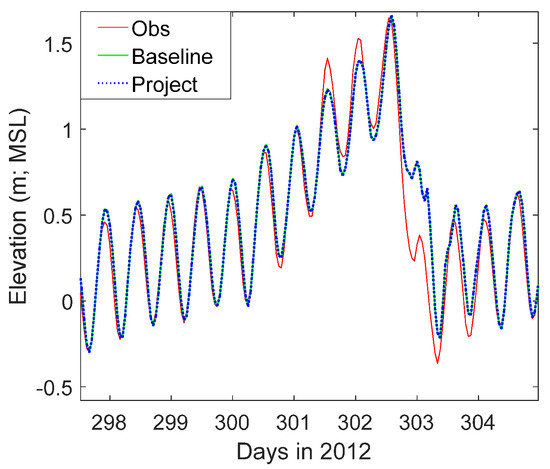 Obs
Baseline
Project

Elevation (m; MSL)

1.5
1
0.5
0
-0.5

298
299
300
301
302
303
304

Days in 2012